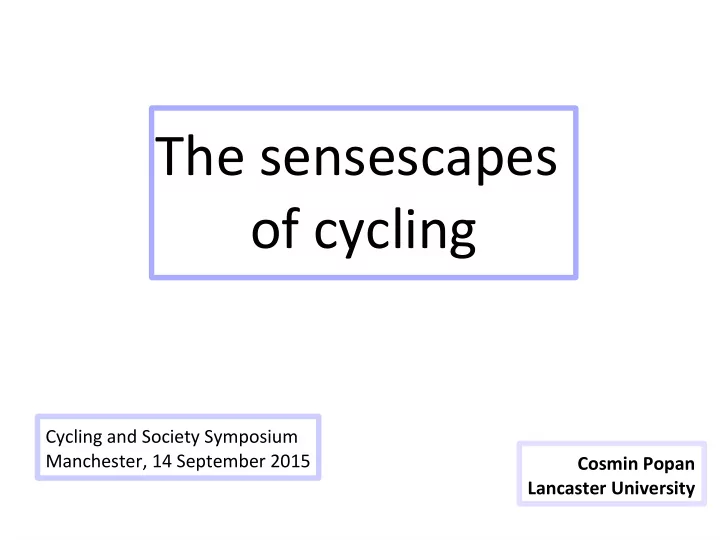 The sensescapes of cycling

Cycling and Society Symposium
Manchester, 14 September 2015

Cosmin Popan
Lancaster University